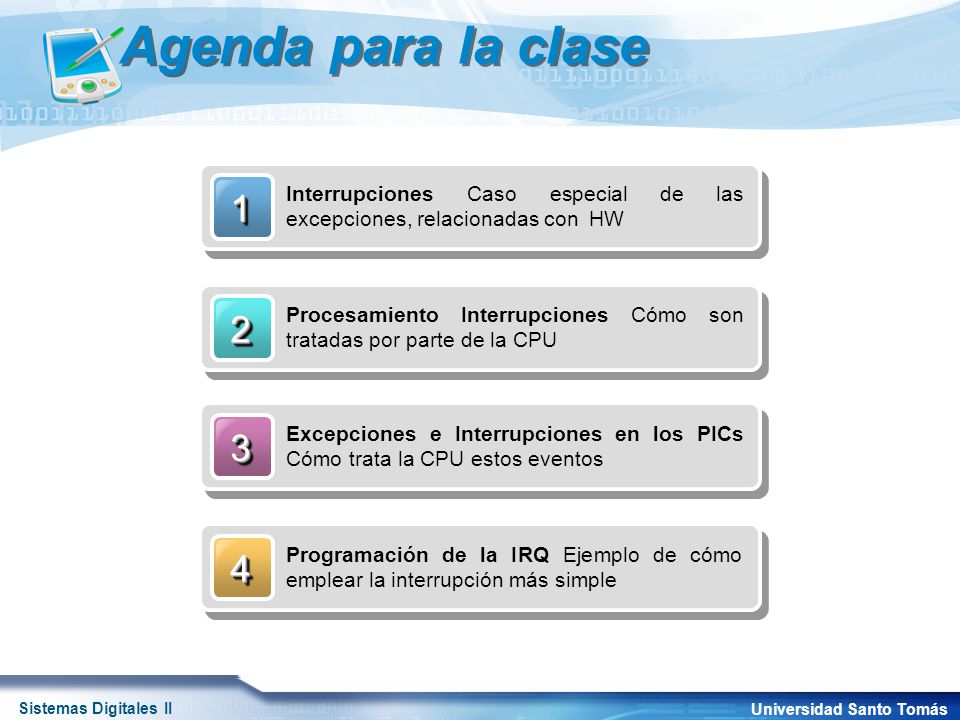 Agenda para la clase

1
Interrupciones Caso especial de las excepciones, relacionadas con HW

2
Procesamiento Interrupciones Cómo son tratadas por parte de la CPU

3
Excepciones e Interrupciones en los PICs Cómo trata la CPU estos eventos

4
Programación de la IRQ Ejemplo de cómo emplear la interrupción más simple

Sistemas Digitales II
Universidad Santo Tomás